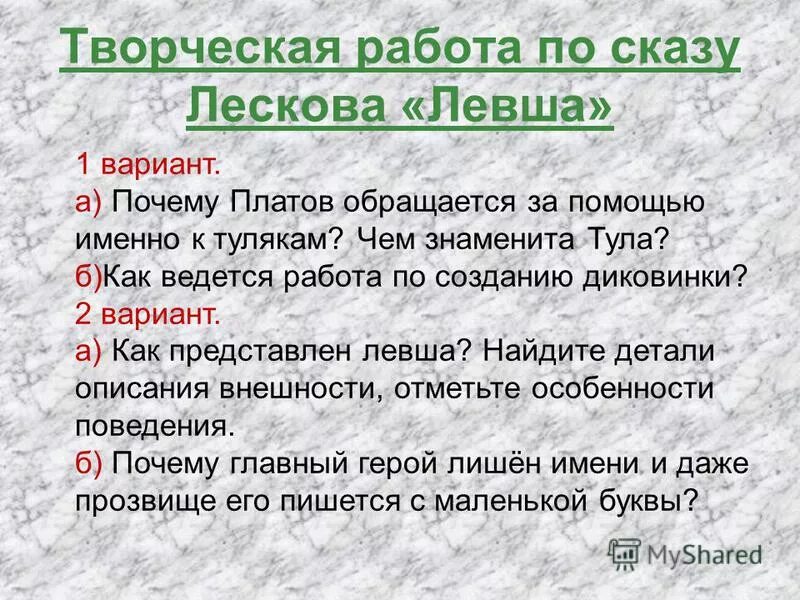 Творческая работа по сказу Лескова «Левша»

1 вариант.
а) Почему Платов обращается за помощью именно к тулякам? Чем знаменита Тула?
б)Как ведется работа по созданию диковинки?
2 вариант.
а) Как представлен левша? Найдите детали описания внешности, отметьте особенности поведения.
б) Почему главный герой лишён имени и даже прозвище его пишется с маленькой буквы?

MyShared